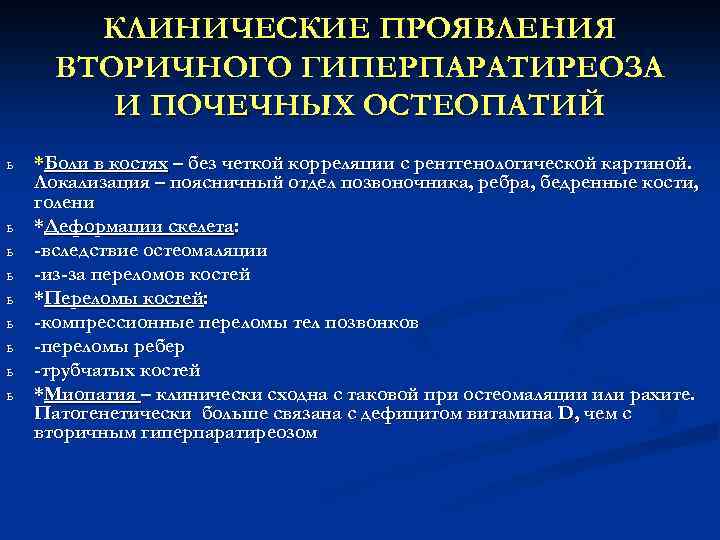 КЛИНИЧЕСКИЕ ПРОЯВЛЕНИЯ ВТОРИЧНОГО ГИПЕРПАРАТИРЕОЗА И ПОЧЕЧНЫХ ОСТЕОПАТИЙ

ь *Боли в костях – без четкой корреляции с рентгенологической картиной. Локализация – поясничный отдел позвоночника, ребра, бедренные кости, голени

ь *Деформации скелета:

ь -вследствие остеомаляции

ь -из-за переломов костей

ь *Переломы костей:

ь -компрессионные переломы тел позвонков

ь -переломы ребер

ь -трубчатых костей

ь *Миопатия – клинически сходна с таковой при остеомаляции или рахите. Патогенетически больше связана с дефицитом витамина D, чем с вторичным гиперпаратиреозом